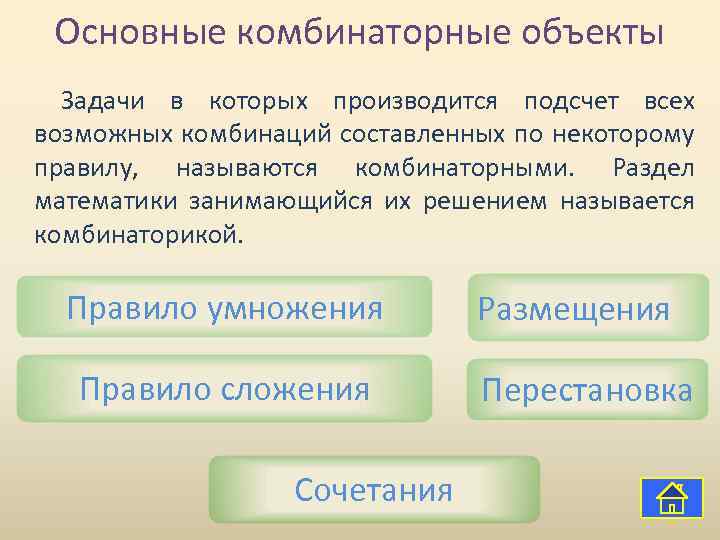 Основные комбинаторные объекты

Задачи в которых производится подсчет всех возможных комбинаций составленных по некоторому правилу, называются комбинаторными. Раздел математики занимающийся их решением называется комбинаторикой.

Правило умножения

Размещения

Правило сложения

Перестановка

Сочетания